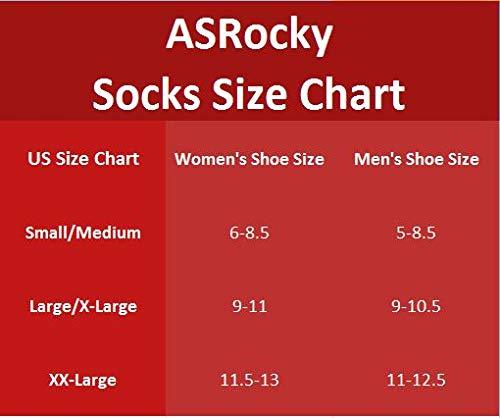 ASRocky
Socks Size Chart

| US Size Chart | Women's Shoe Size | Men's Shoe Size |
|---|---|---|
| Small/Medium | 6-8.5 | 5-8.5 |
| Large/X-Large | 9-11 | 9-10.5 |
| XX-Large | 11.5-13 | 11-12.5 |